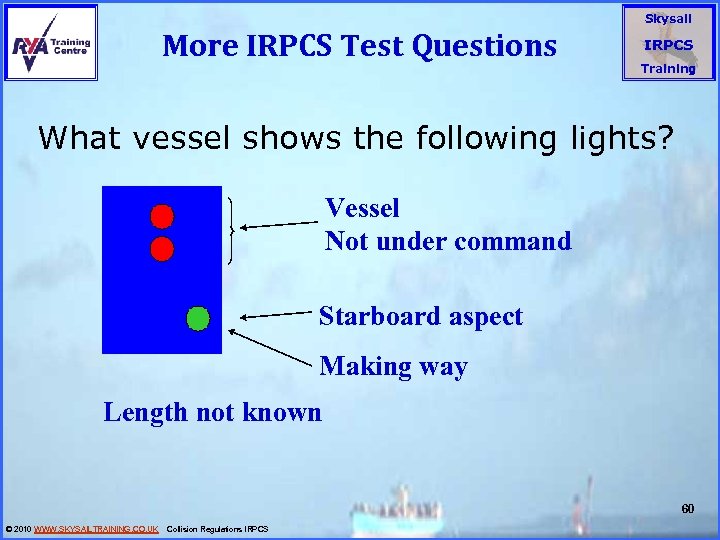 RYA Training Centre

More IRPCS Test Questions

Skysail IRPCS Training

What vessel shows the following lights?

Vessel
Not under command

Starboard aspect

Making way

Length not known

60

© 2010 WWW.SKYSAILTRAINING.CO.UK Collision Regulations IRPCS